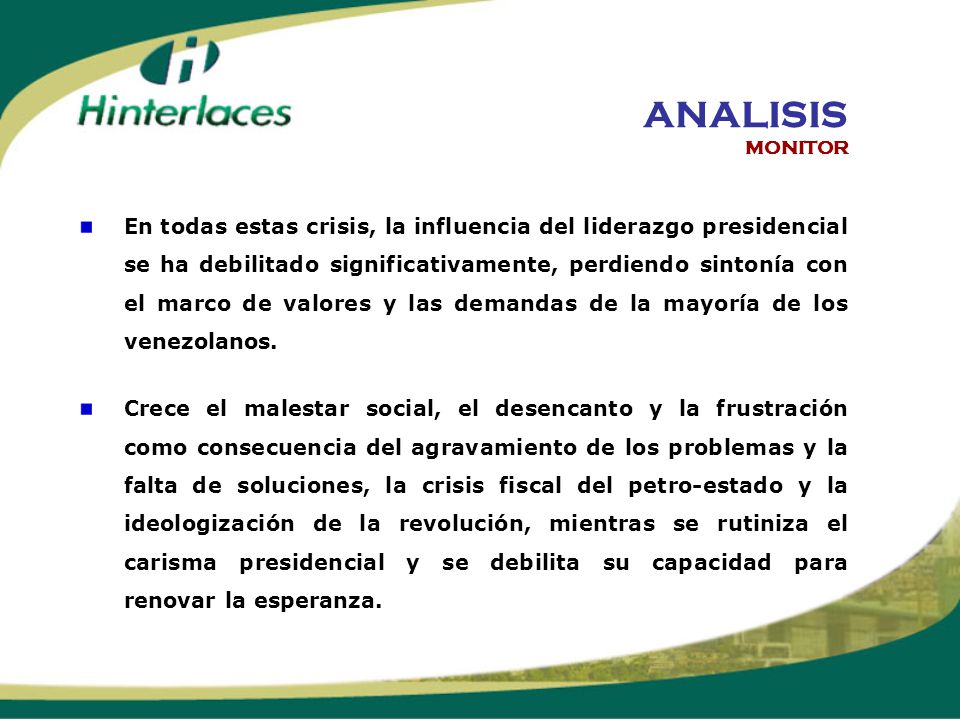 Hinterlaces

ANALISIS
MONITOR

En todas estas crisis, la influencia del liderazgo presidencial se ha debilitado significativamente, perdiendo sintonía con el marco de valores y las demandas de la mayoría de los venezolanos.

Crece el malestar social, el desencanto y la frustración como consecuencia del agravamiento de los problemas y la falta de soluciones, la crisis fiscal del petro-estado y la ideologización de la revolución, mientras se rutiniza el carisma presidencial y se debilita su capacidad para renovar la esperanza.